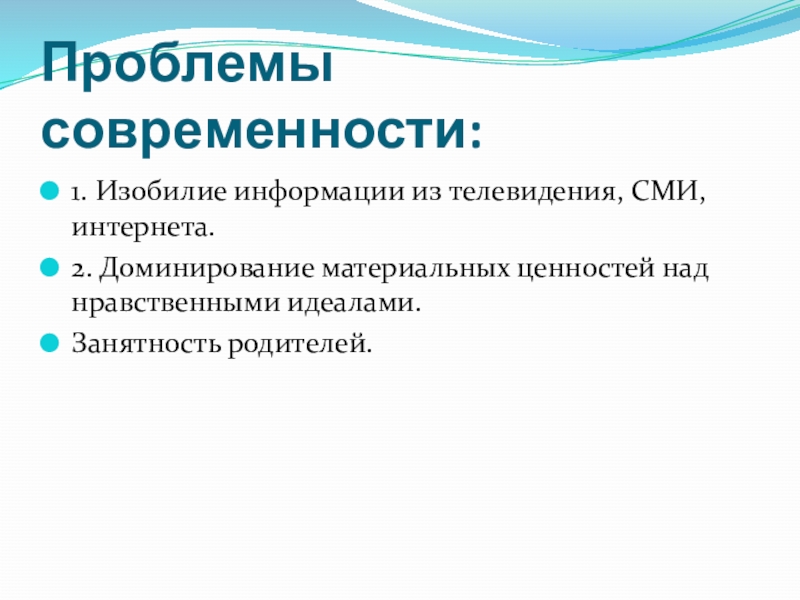 Проблемы современности:

1. Изобилие информации из телевидения, СМИ, интернета.

2. Доминирование материальных ценностей над нравственными идеалами.

Занятность родителей.